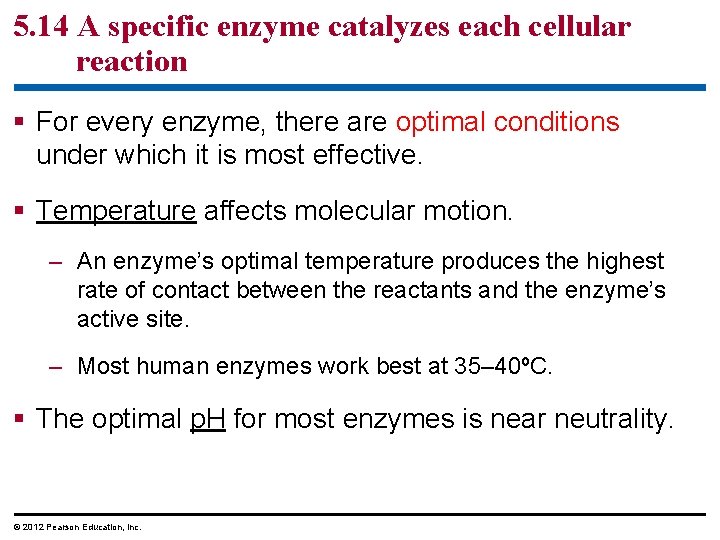 5.14 A specific enzyme catalyzes each cellular reaction

▪ For every enzyme, there are optimal conditions under which it is most effective.

▪ Temperature affects molecular motion.

– An enzyme's optimal temperature produces the highest rate of contact between the reactants and the enzyme's active site.

– Most human enzymes work best at 35–40ºC.

▪ The optimal pH for most enzymes is near neutrality.

© 2012 Pearson Education, Inc.